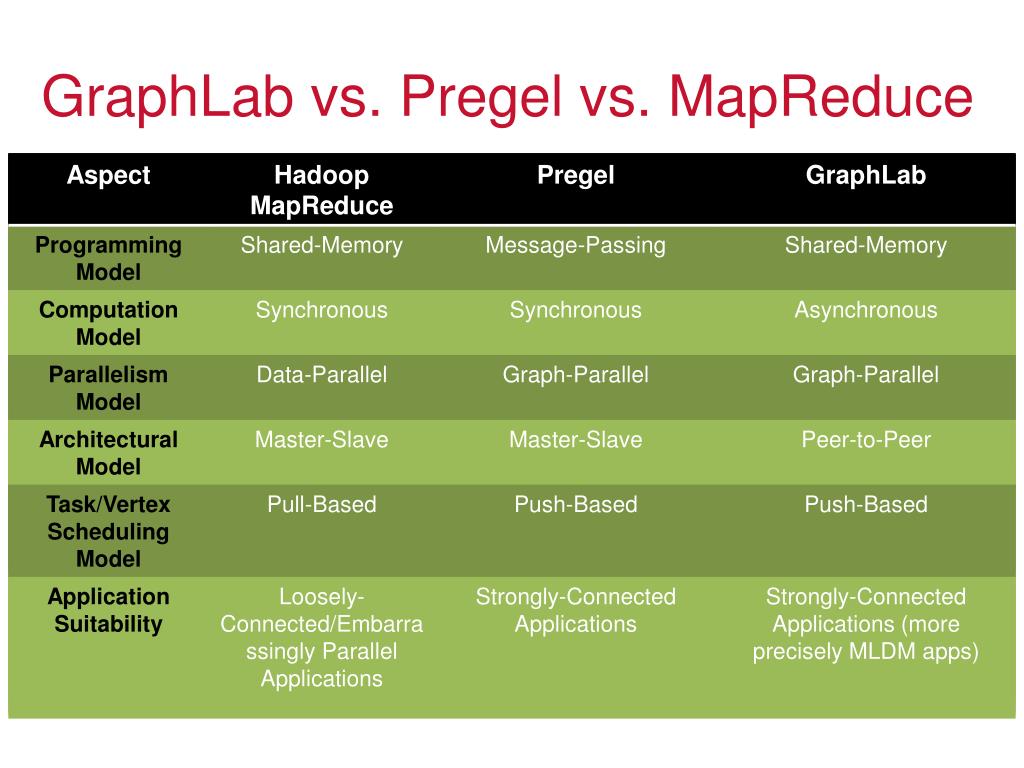 GraphLab vs. Pregel vs. MapReduce

| Aspect | Hadoop MapReduce | Pregel | GraphLab |
|---|---|---|---|
| Programming Model | Shared-Memory | Message-Passing | Shared-Memory |
| Computation Model | Synchronous | Synchronous | Asynchronous |
| Parallelism Model | Data-Parallel | Graph-Parallel | Graph-Parallel |
| Architectural Model | Master-Slave | Master-Slave | Peer-to-Peer |
| Task/Vertex Scheduling Model | Pull-Based | Push-Based | Push-Based |
| Application Suitability | Loosely-Connected/Embarrassingly Parallel Applications | Strongly-Connected Applications | Strongly-Connected Applications (more precisely MLDM apps) |